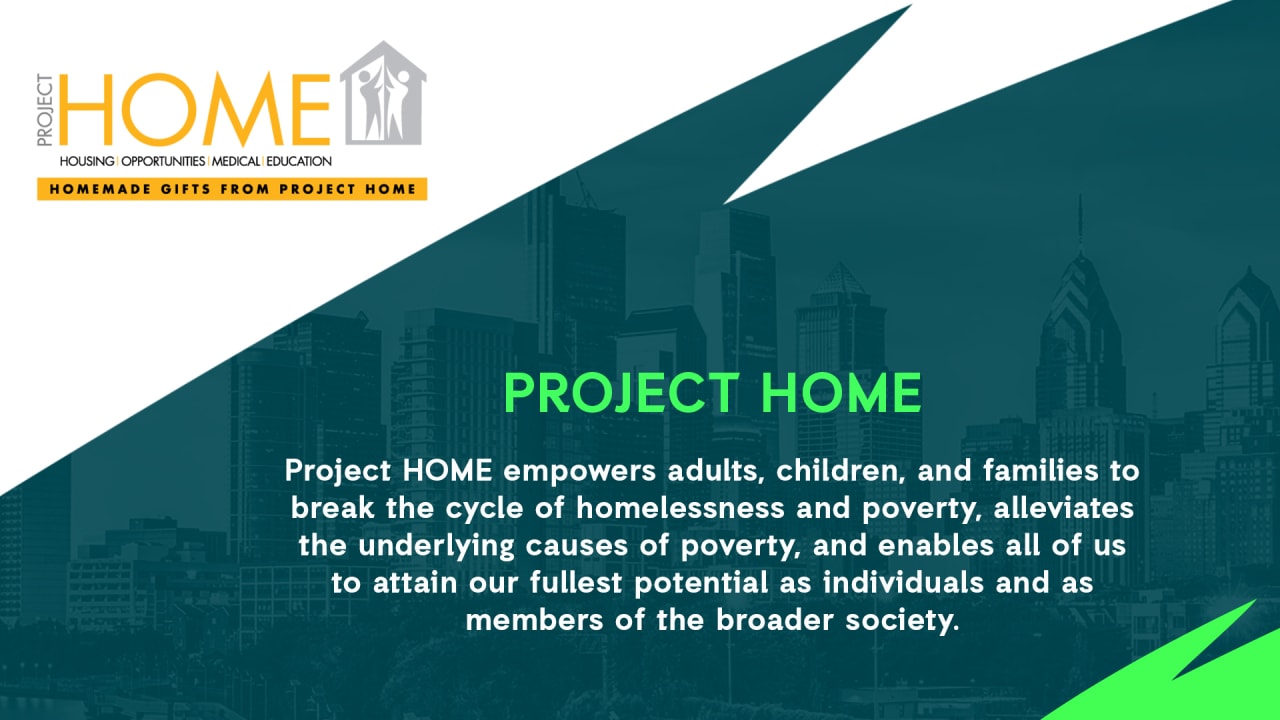 PROJECT HOME
HOUSING | OPPORTUNITIES | MEDICAL | EDUCATION
HOMEMADE GIFTS FROM PROJECT HOME

PROJECT HOME

Project HOME empowers adults, children, and families to break the cycle of homelessness and poverty, alleviates the underlying causes of poverty, and enables all of us to attain our fullest potential as individuals and as members of the broader society.